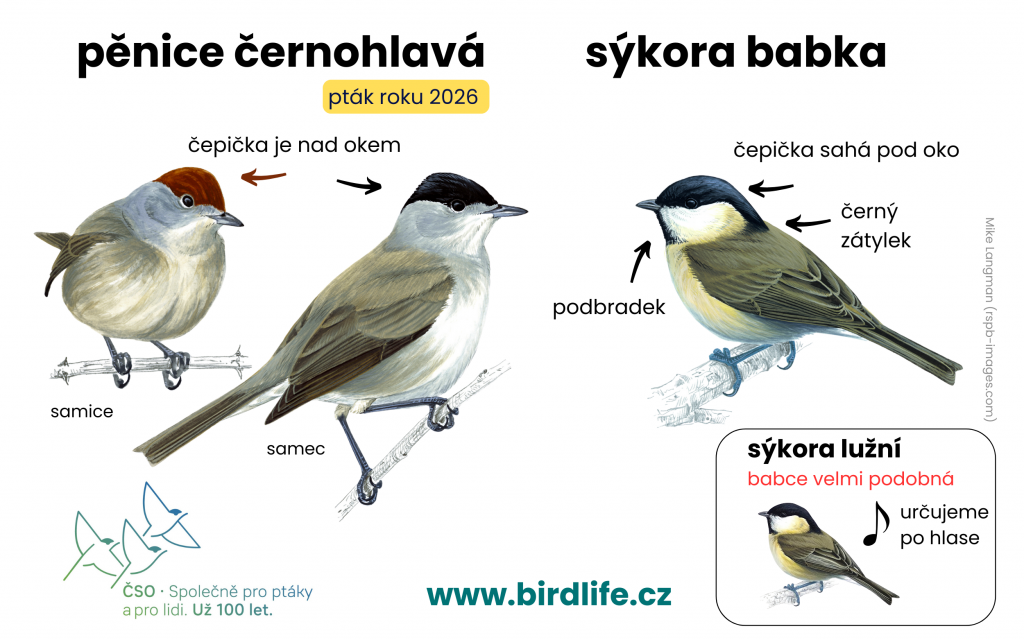 pěnice černohlavá

pták roku 2026

čepička je nad okem

samice

samec

sýkora babka

čepička sahá pod oko

černý zátylek

podbradek

Mike Langman (rspb-images.com)

sýkora lužní

babce velmi podobná

určujeme po hlase

ČSO · Společně pro ptáky a pro lidi. Už 100 let.

www.birdlife.cz